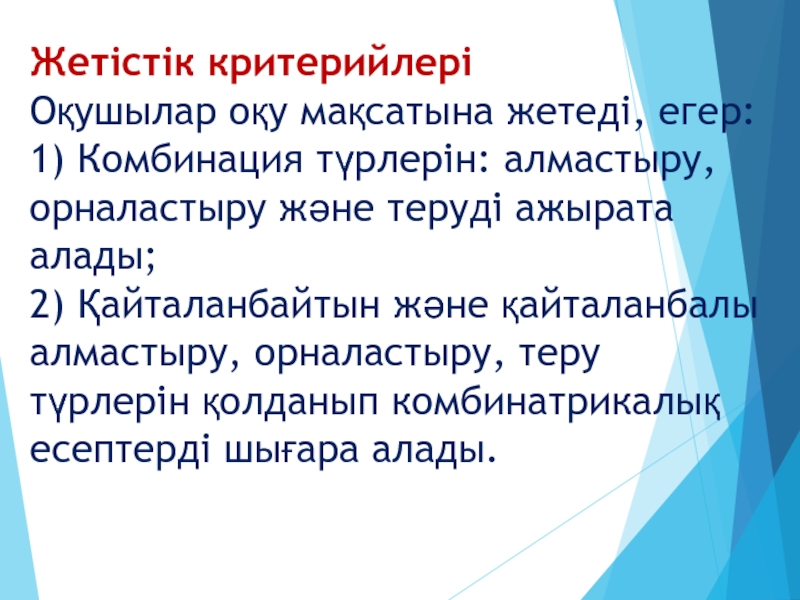 Жетістік критерийлері
Оқушылар оқу мақсатына жетеді, егер:
1) Комбинация түрлерін: алмастыру, орналастыру және теруді ажырата алады;
2) Қайталанбайтын және қайталанбалы алмастыру, орналастыру, теру түрлерін қолданып комбинатрикалық есептерді шығара алады.